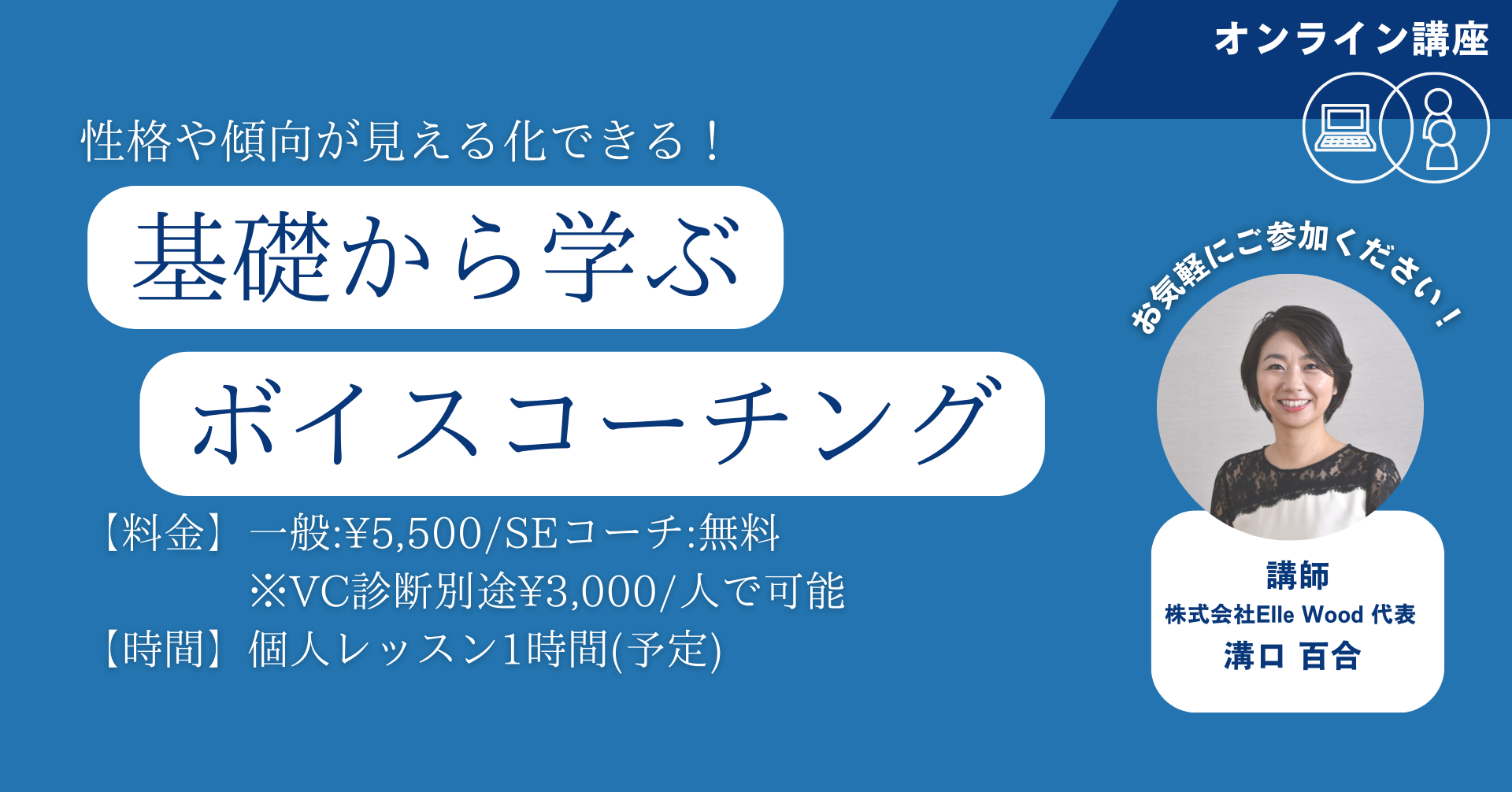 オンライン講座

性格や傾向が見える化できる！

基礎から学ぶ

ボイスコーチング

【料金】一般:¥5,500/SEコーチ:無料
※VC診断別途¥3,000/人で可能
【時間】個人レッスン1時間(予定)

お気軽にご参加ください！

講師
株式会社Elle Wood 代表
溝口 百合